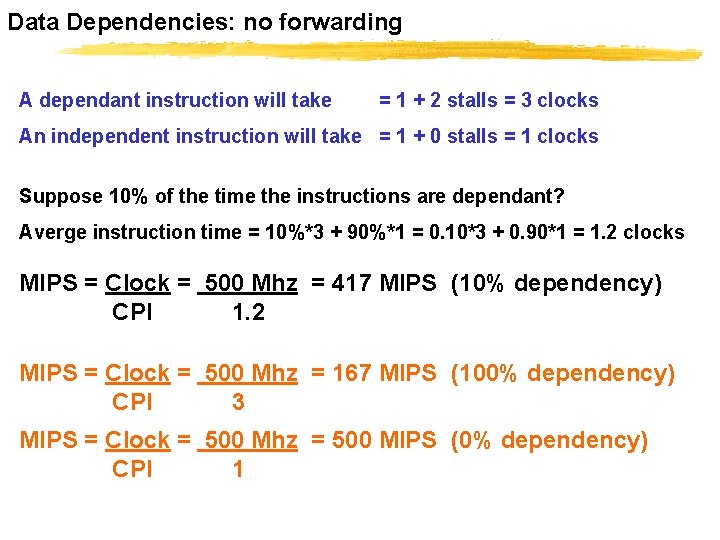 Data Dependencies: no forwarding

A dependant instruction will take = 1 + 2 stalls = 3 clocks

An independent instruction will take = 1 + 0 stalls = 1 clocks

Suppose 10% of the time the instructions are dependant?

Averge instruction time = 10%*3 + 90%*1 = 0.10*3 + 0.90*1 = 1.2 clocks

MIPS = $\frac{\text{Clock}}{\text{CPI}}$ = $\frac{\text{500 Mhz}}{1.2}$ = 417 MIPS (10% dependency)

MIPS = $\frac{\text{Clock}}{\text{CPI}}$ = $\frac{\text{500 Mhz}}{3}$ = 167 MIPS (100% dependency)

MIPS = $\frac{\text{Clock}}{\text{CPI}}$ = $\frac{\text{500 Mhz}}{1}$ = 500 MIPS (0% dependency)